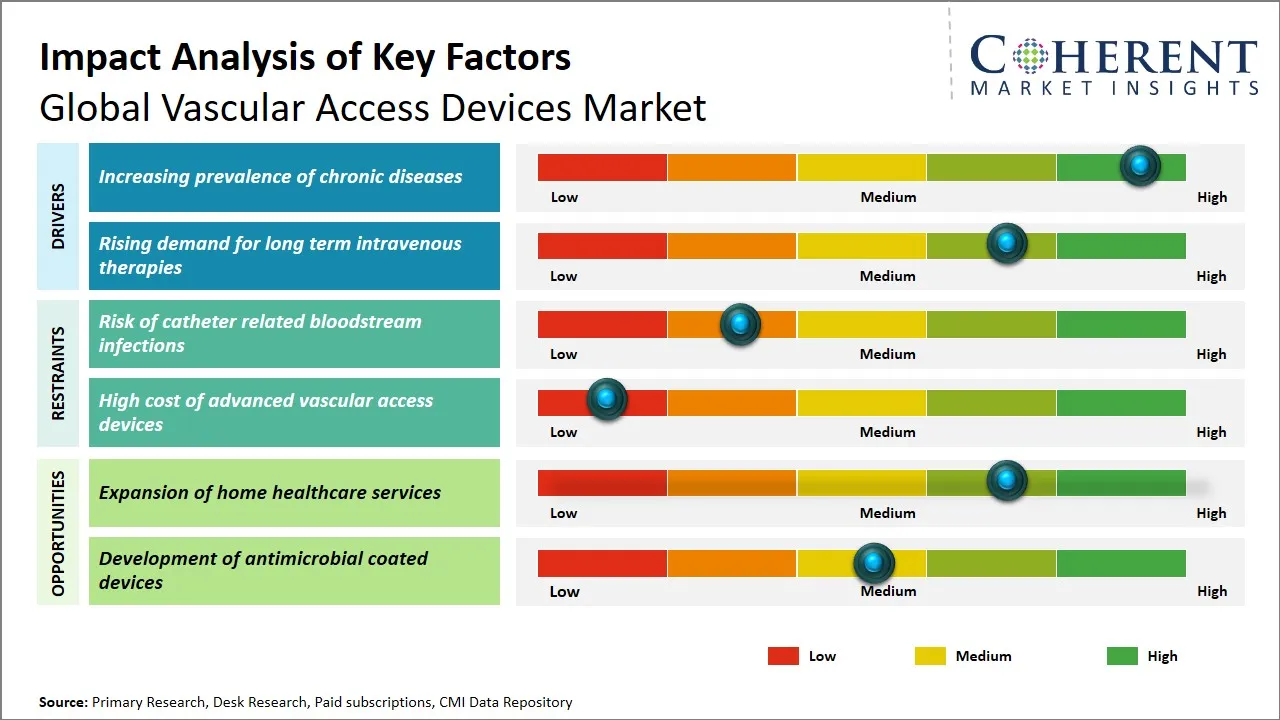 Impact Analysis of Key Factors
Global Vascular Access Devices Market

COHERENT
MARKET INSIGHTS

DRIVERS

Increasing prevalence of chronic diseases
Low Medium High

Rising demand for long term intravenous therapies
Low Medium High

RESTRAINTS

Risk of catheter related bloodstream infections
Low Medium High

High cost of advanced vascular access devices
Low Medium High

OPPORTUNITIES

Expansion of home healthcare services
Low Medium High

Development of antimicrobial coated devices
Low Medium High

Low Medium High

Source: Primary Research, Desk Research, Paid subscriptions, CMI Data Repository